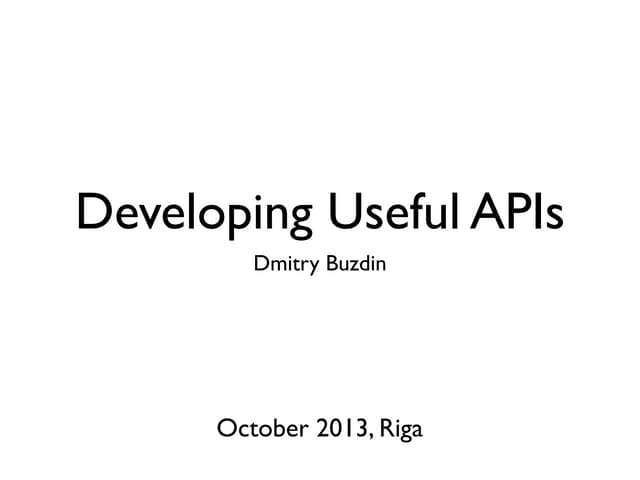 Developing Useful APIs

Dmitry Buzdin

October 2013, Riga